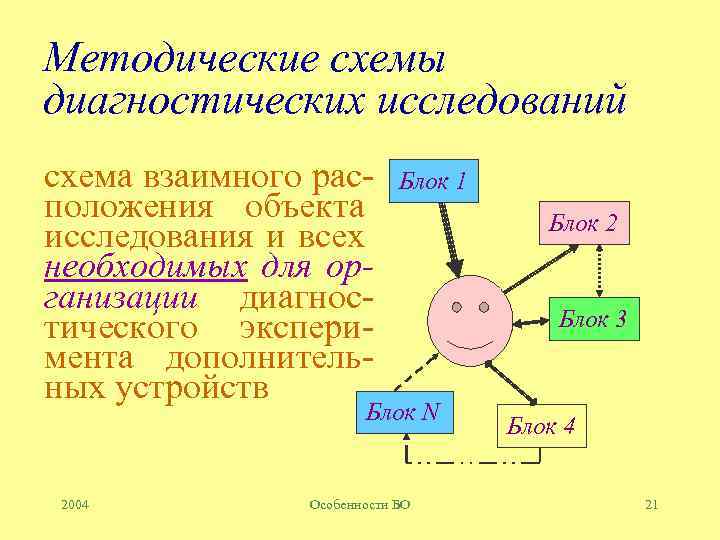 Методические схемы диагностических исследований

схема взаимного расположения объекта исследования и всех необходимых для организации диагностического эксперимента дополнительных устройств

Блок 1

Блок 2

Блок 3

Блок N

Блок 4

2004

Особенности БО

21